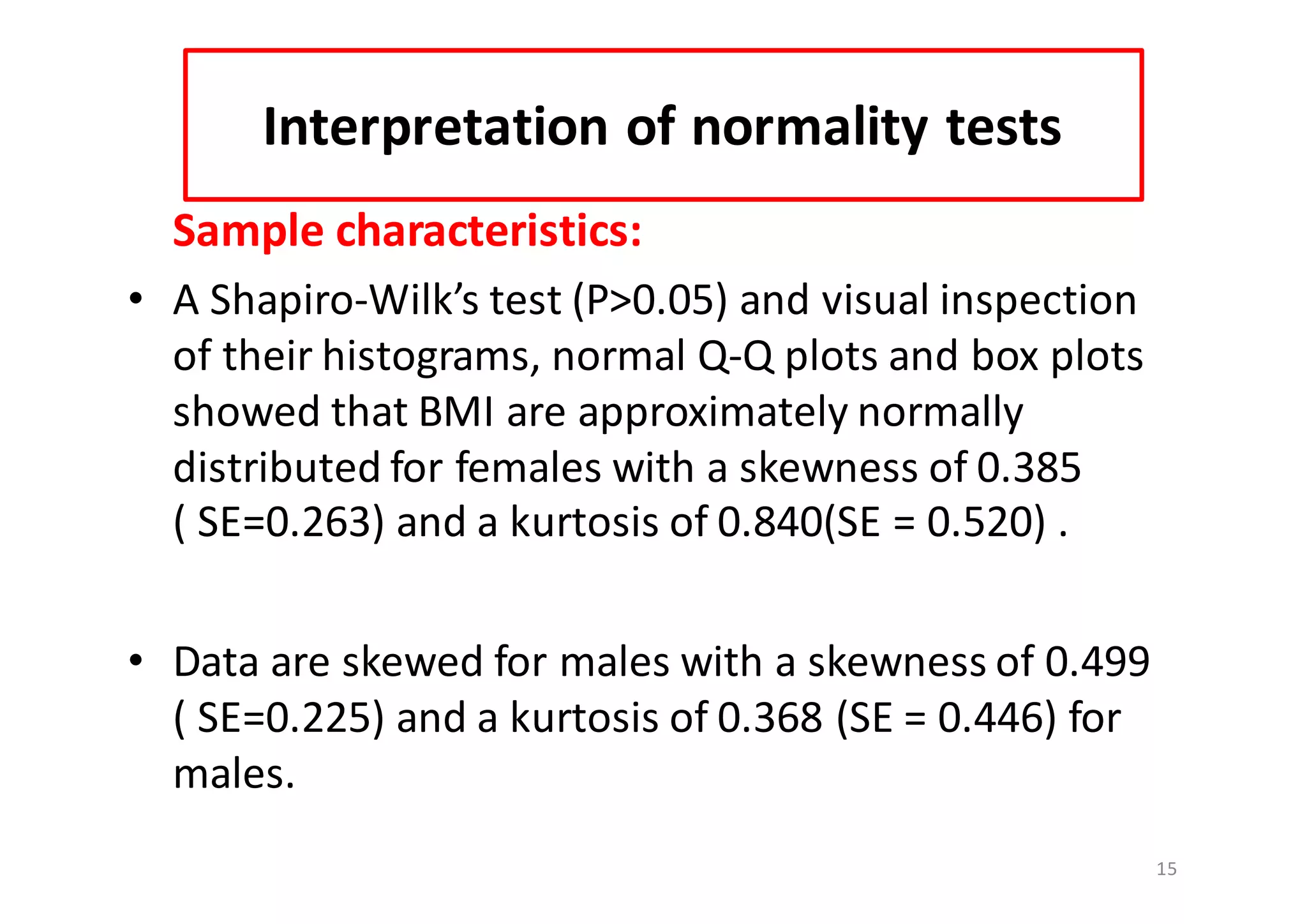 Interpretation of normality tests

Sample characteristics:

• A Shapiro-Wilk's test (P>0.05) and visual inspection of their histograms, normal Q-Q plots and box plots showed that BMI are approximately normally distributed for females with a skewness of 0.385 ( SE=0.263) and a kurtosis of 0.840(SE = 0.520) .

• Data are skewed for males with a skewness of 0.499 ( SE=0.225) and a kurtosis of 0.368 (SE = 0.446) for males.

15